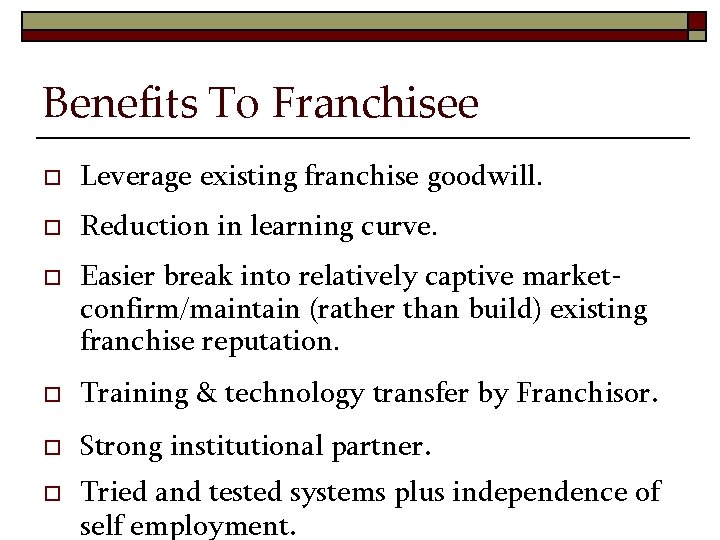 Benefits To Franchisee

□ Leverage existing franchise goodwill.

□ Reduction in learning curve.

□ Easier break into relatively captive market-confirm/maintain (rather than build) existing franchise reputation.

□ Training & technology transfer by Franchisor.

□ Strong institutional partner.

□ Tried and tested systems plus independence of self employment.